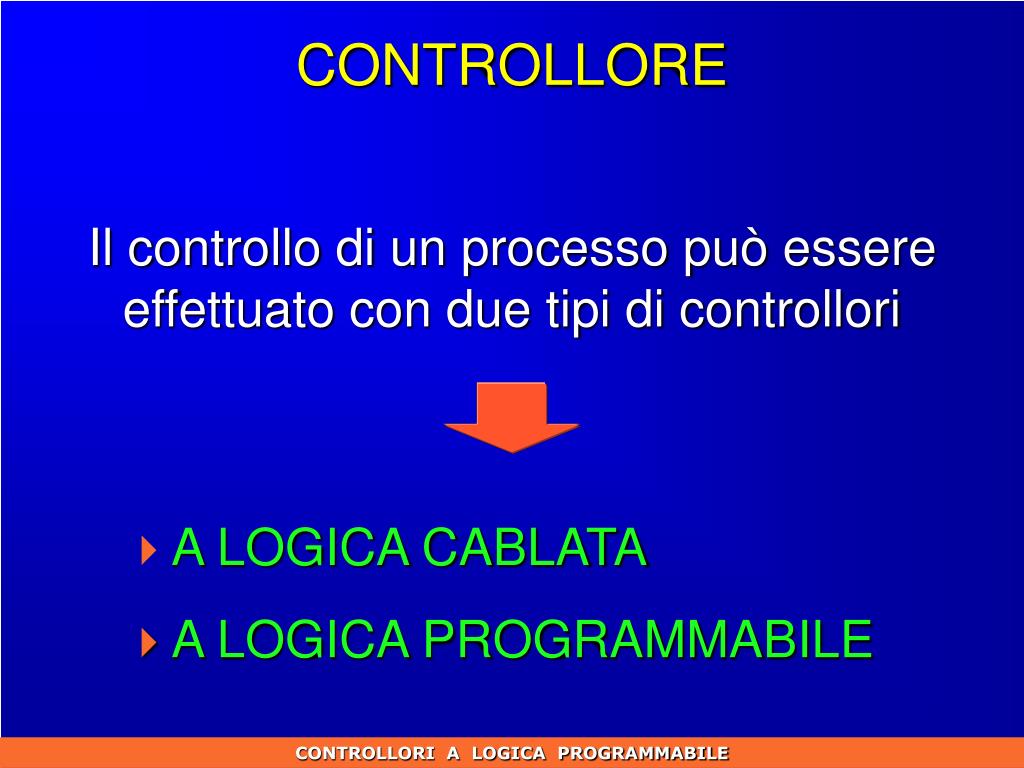 CONTROLLORE

Il controllo di un processo può essere effettuato con due tipi di controllori

A LOGICA CABLATA

A LOGICA PROGRAMMABILE

CONTROLLORI A LOGICA PROGRAMMABILE